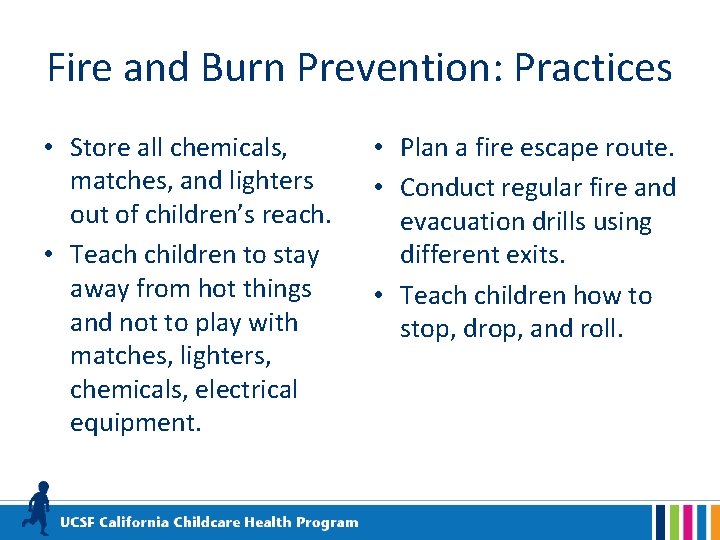 Fire and Burn Prevention: Practices

• Store all chemicals, matches, and lighters out of children's reach.
• Teach children to stay away from hot things and not to play with matches, lighters, chemicals, electrical equipment.

• Plan a fire escape route.
• Conduct regular fire and evacuation drills using different exits.
• Teach children how to stop, drop, and roll.

UCSF California Childcare Health Program